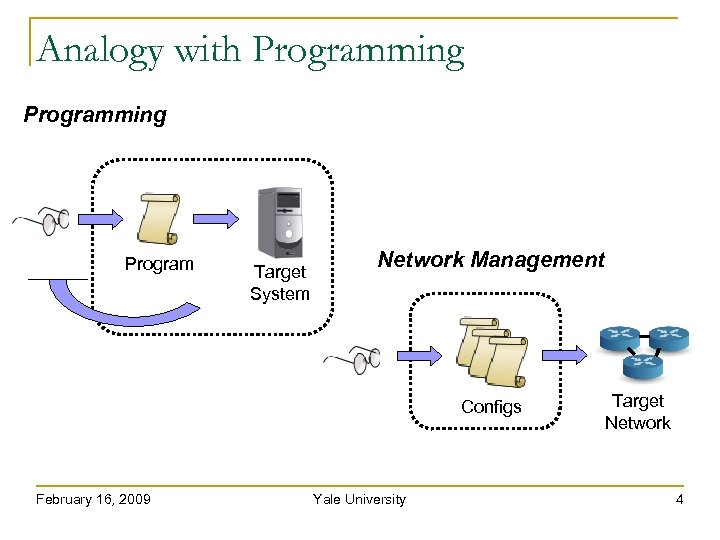 Analogy with Programming

Programming

Program

Target System

Network Management

Configs

Target Network

February 16, 2009

Yale University

4